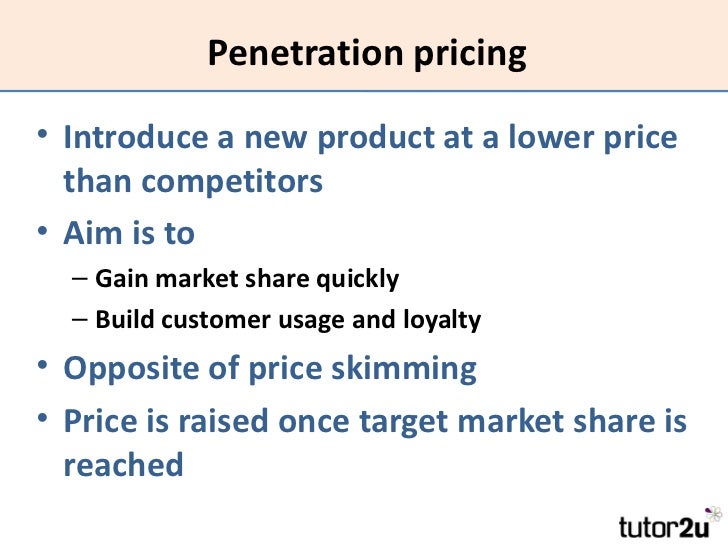 Penetration pricing

• Introduce a new product at a lower price than competitors
• Aim is to
– Gain market share quickly
– Build customer usage and loyalty
• Opposite of price skimming
• Price is raised once target market share is reached

tutor2u